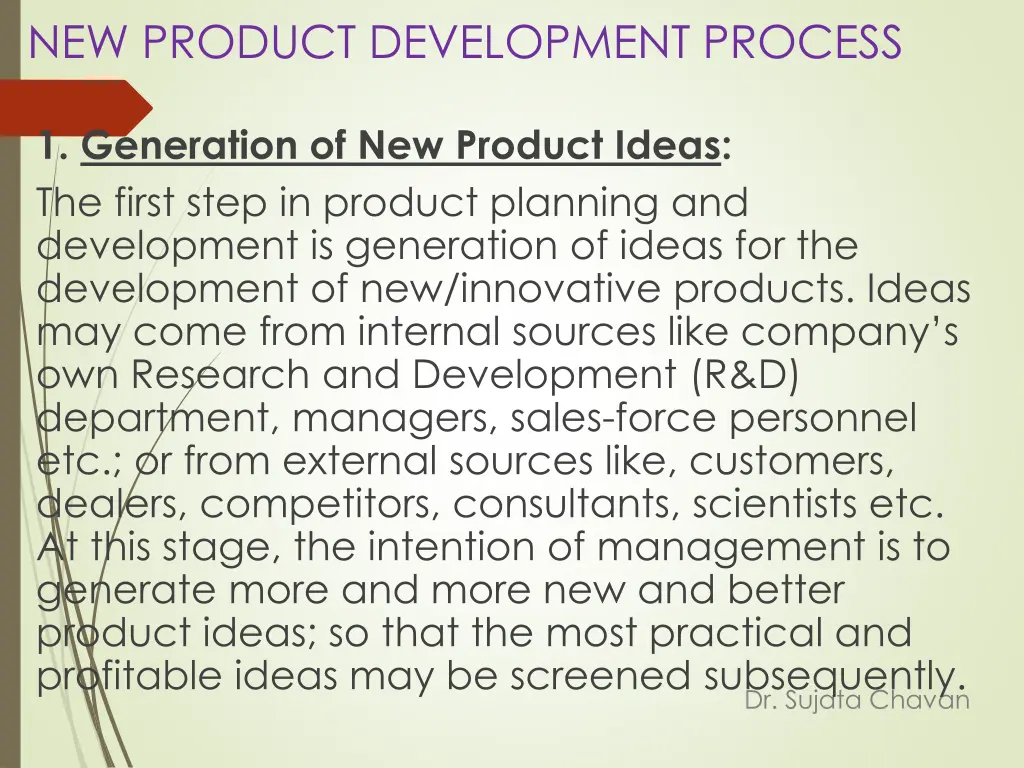 NEW PRODUCT DEVELOPMENT PROCESS

1. Generation of New Product Ideas:

The first step in product planning and development is generation of ideas for the development of new/innovative products. Ideas may come from internal sources like company's own Research and Development (R&D) department, managers, sales-force personnel etc.; or from external sources like, customers, dealers, competitors, consultants, scientists etc. At this stage, the intention of management is to generate more and more new and better product ideas; so that the most practical and profitable ideas may be screened subsequently.

Dr. Sujata Chavan